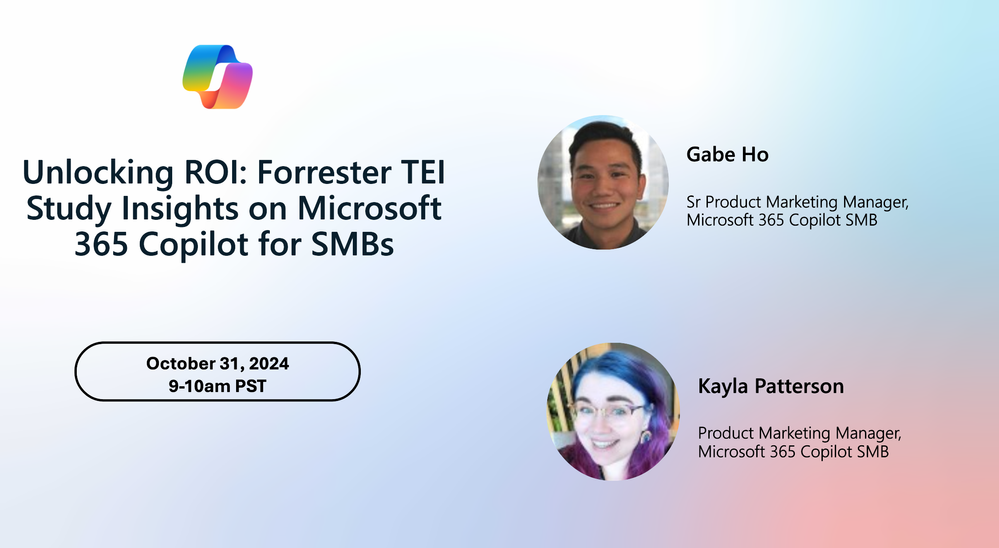 Unlocking ROI: Forrester TEI Study Insights on Microsoft 365 Copilot for SMBs

October 31, 2024
9-10am PST

Gabe Ho

Sr Product Marketing Manager, Microsoft 365 Copilot SMB

Kayla Patterson

Product Marketing Manager, Microsoft 365 Copilot SMB